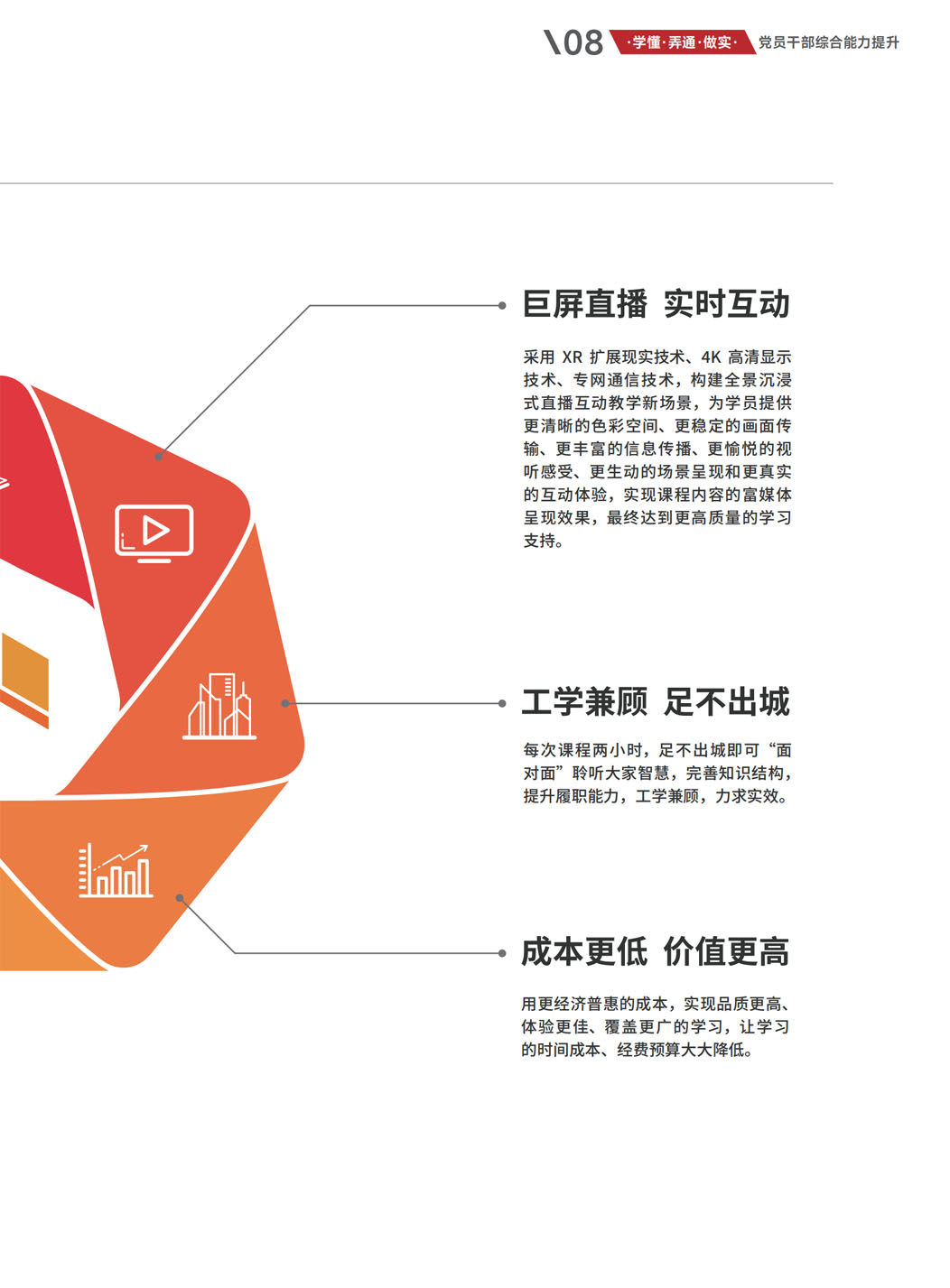 \08 ·学懂·弄通·做实· 党员干部综合能力提升

巨屏直播 实时互动

采用 XR 扩展现实技术、4K 高清显示技术、专网通信技术，构建全景沉浸式直播互动教学新场景，为学员提供更清晰的色彩空间、更稳定的画面传输、更丰富的信息传播、更愉悦的视听感受、更生动的场景呈现和更真实的互动体验，实现课程内容的富媒体呈现效果，最终达到更高质量的学习支持。

工学兼顾 足不出城

每次课程两小时，足不出城即可“面对面”聆听大家智慧，完善知识结构，提升履职能力，工学兼顾，力求实效。

成本更低 价值更高

用更经济普惠的成本，实现品质更高、体验更佳、覆盖更广的学习，让学习的时间成本、经费预算大大降低。